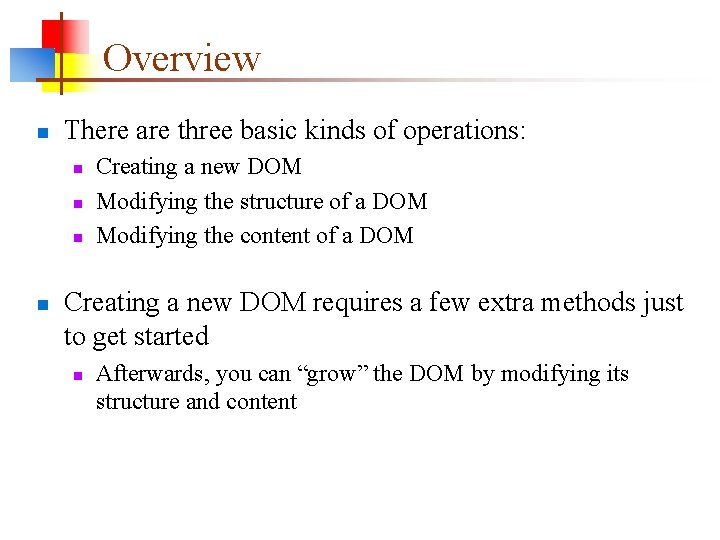 Overview

There are three basic kinds of operations:

Creating a new DOM

Modifying the structure of a DOM

Modifying the content of a DOM

Creating a new DOM requires a few extra methods just to get started

Afterwards, you can “grow” the DOM by modifying its structure and content